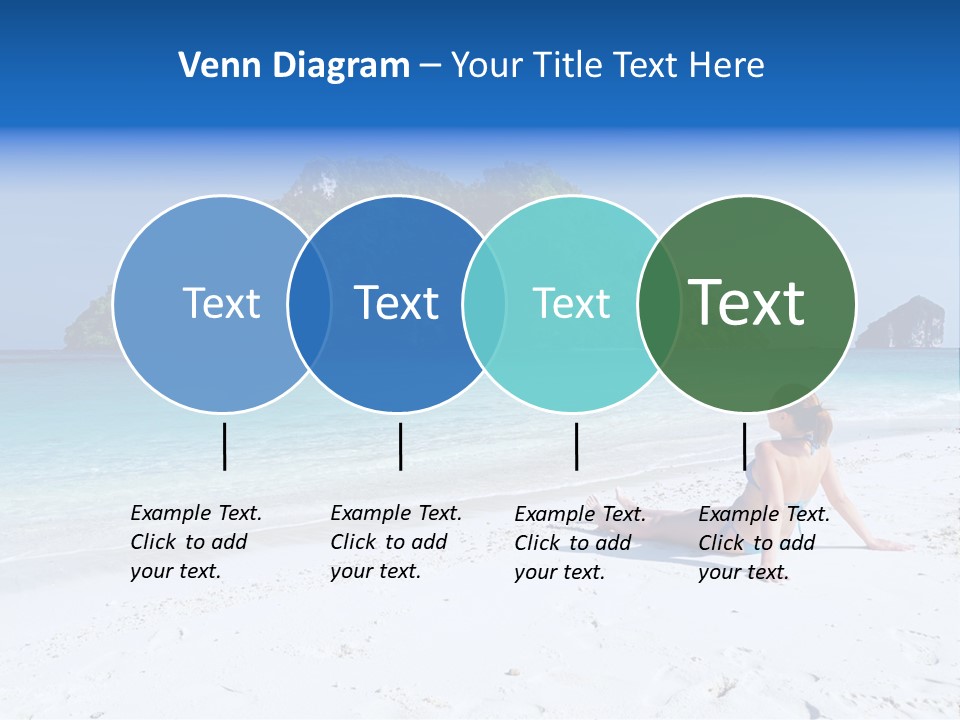 Venn Diagram – Your Title Text Here

Text

Text

Text

Text

Example Text. Click to add your text.

Example Text. Click to add your text.

Example Text. Click to add your text.

Example Text. Click to add your text.